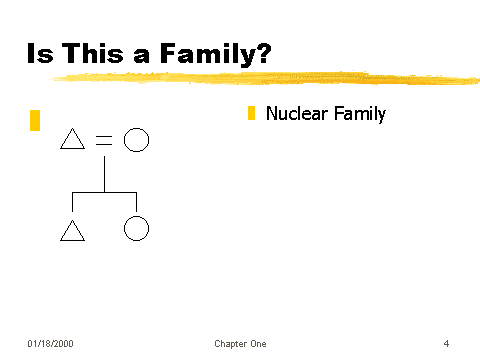 Is This a Family?

Nuclear Family

01/18/2000

Chapter One

4